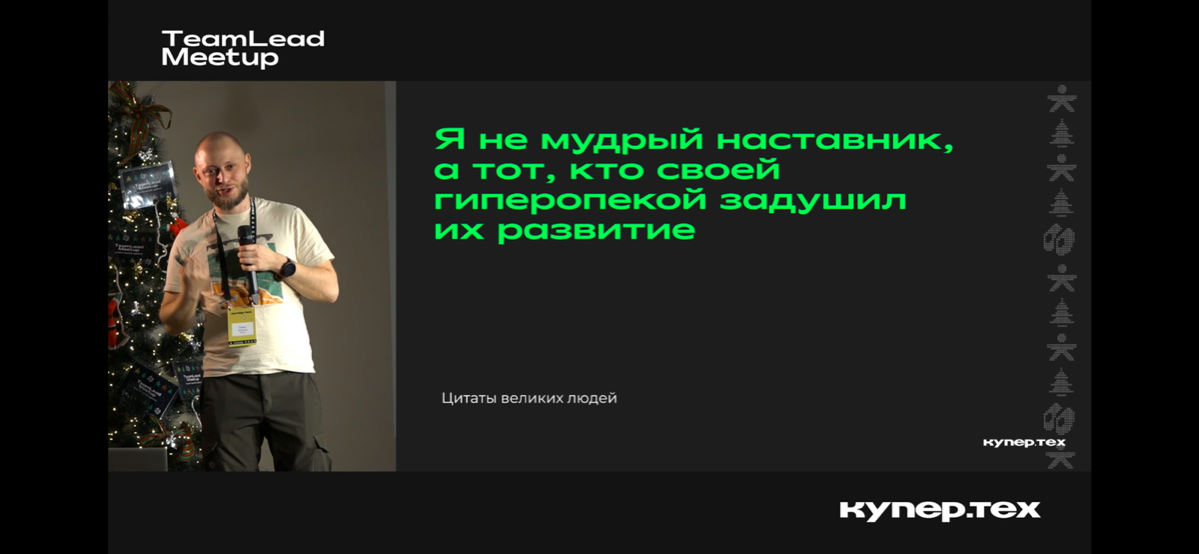 TeamLead Meetup

Я не мудрый наставник, а тот, кто своей гиперопекой задушил их развитие

Цитаты великих людей

купер.тех

купер.тех